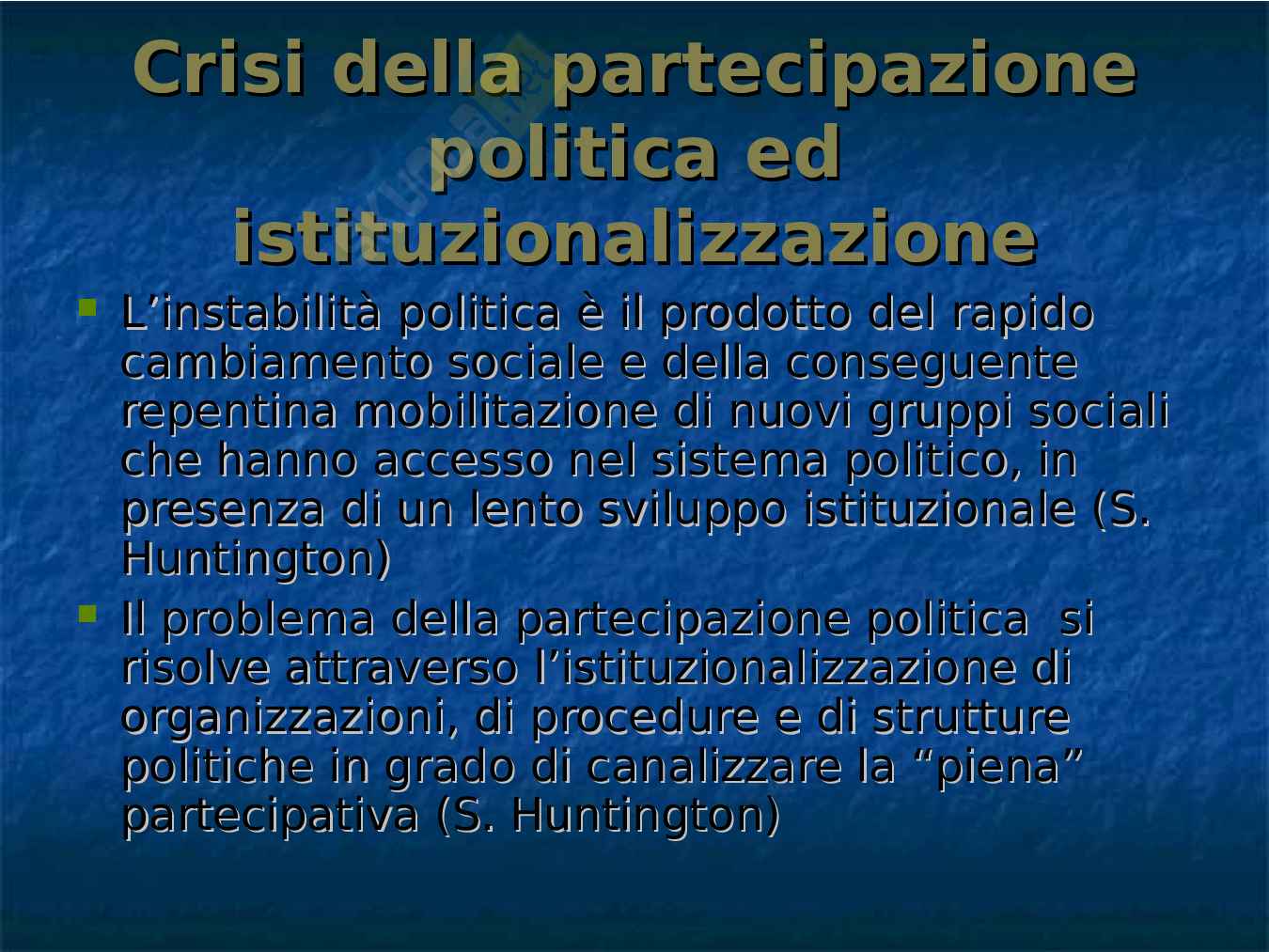 Crisi della partecipazione politica ed istituzionalizzazione

L’instabilità politica è il prodotto del rapido cambiamento sociale e della conseguente repentina mobilitazione di nuovi gruppi sociali che hanno accesso nel sistema politico, in presenza di un lento sviluppo istituzionale (S. Huntington)

Il problema della partecipazione politica si risolve attraverso l’istituzionalizzazione di organizzazioni, di procedure e di strutture politiche in grado di canalizzare la “piena” partecipativa (S. Huntington)